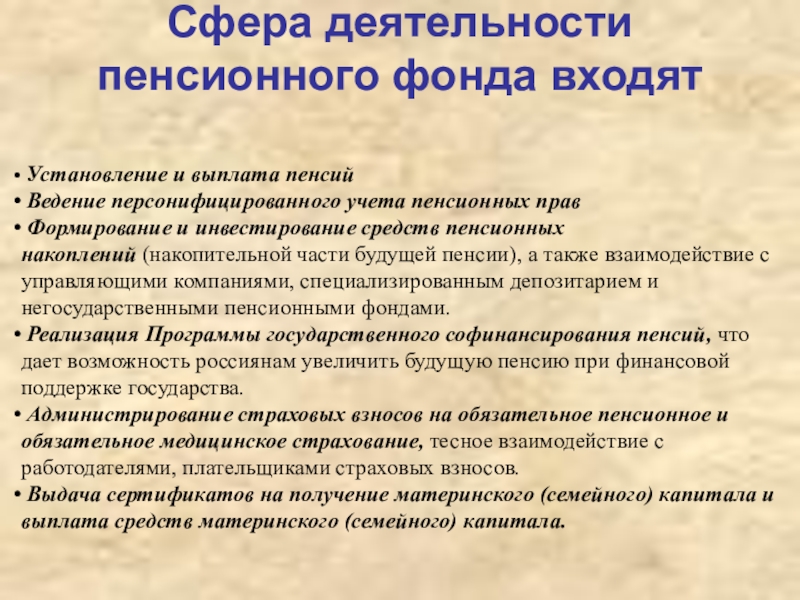 Сфера деятельности пенсионного фонда входят

• Установление и выплата пенсий
• Ведение персонифицированного учета пенсионных прав
• Формирование и инвестирование средств пенсионных накоплений (накопительной части будущей пенсии), а также взаимодействие с управляющими компаниями, специализированным депозитарием и негосударственными пенсионными фондами.
• Реализация Программы государственного софинансирования пенсий, что дает возможность россиянам увеличить будущую пенсию при финансовой поддержке государства.
• Администрирование страховых взносов на обязательное пенсионное и обязательное медицинское страхование, тесное взаимодействие с работодателями, плательщиками страховых взносов.
• Выдача сертификатов на получение материнского (семейного) капитала и выплата средств материнского (семейного) капитала.